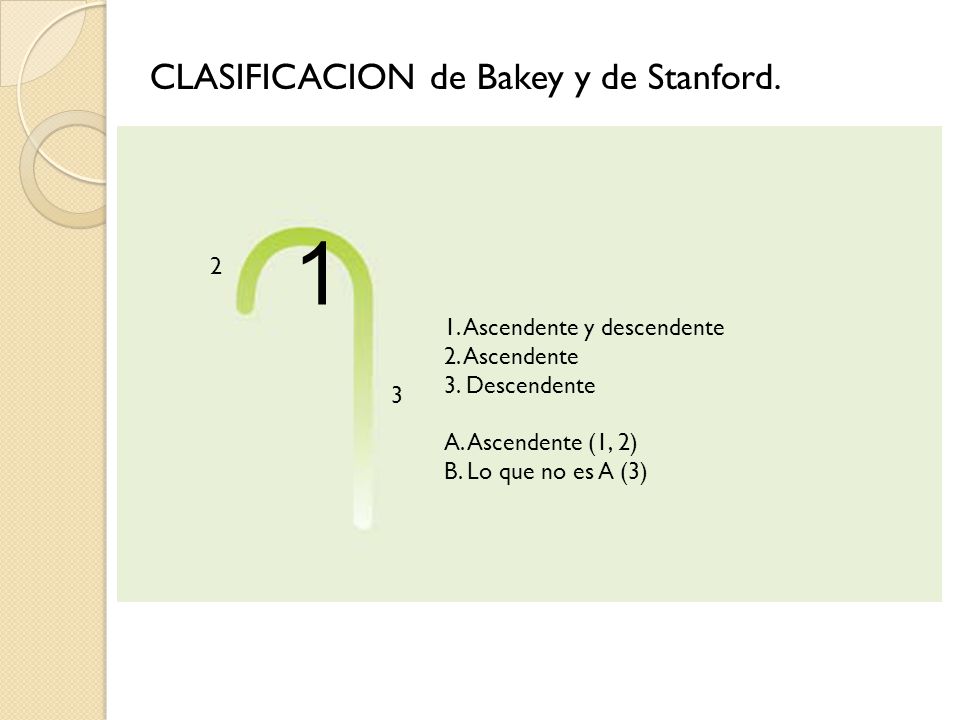 CLASIFICACION de Bakey y de Stanford.

2
1
3

1. Ascendente y descendente
2. Ascendente
3. Descendente

A. Ascendente (1, 2)
B. Lo que no es A (3)